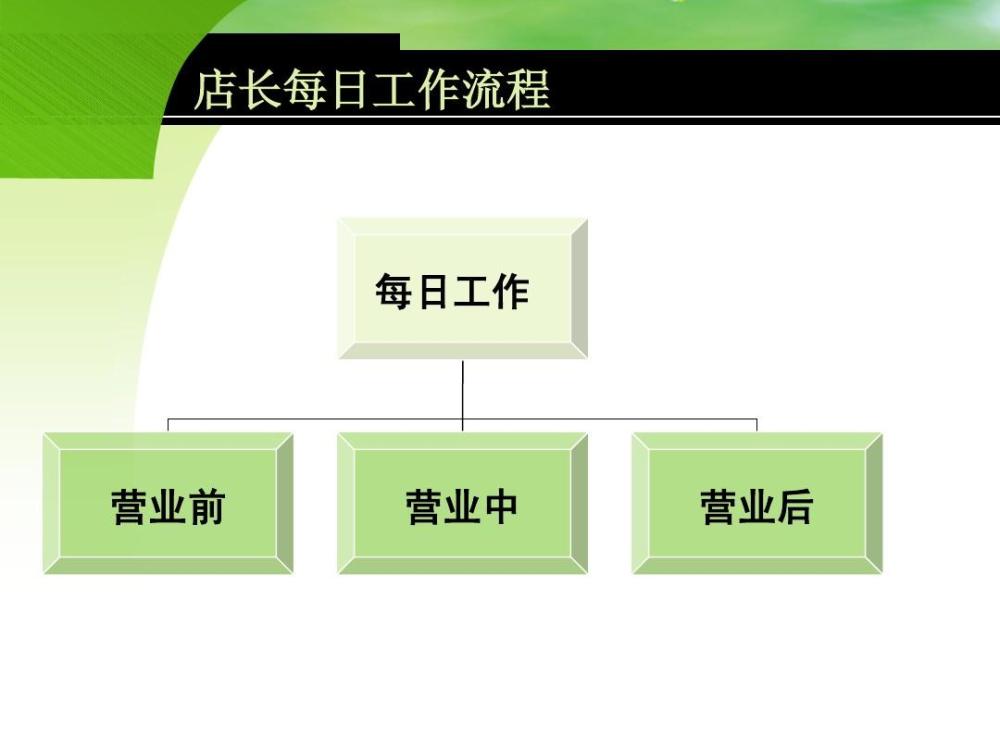 店长每日工作流程

每日工作

营业前

营业中

营业后